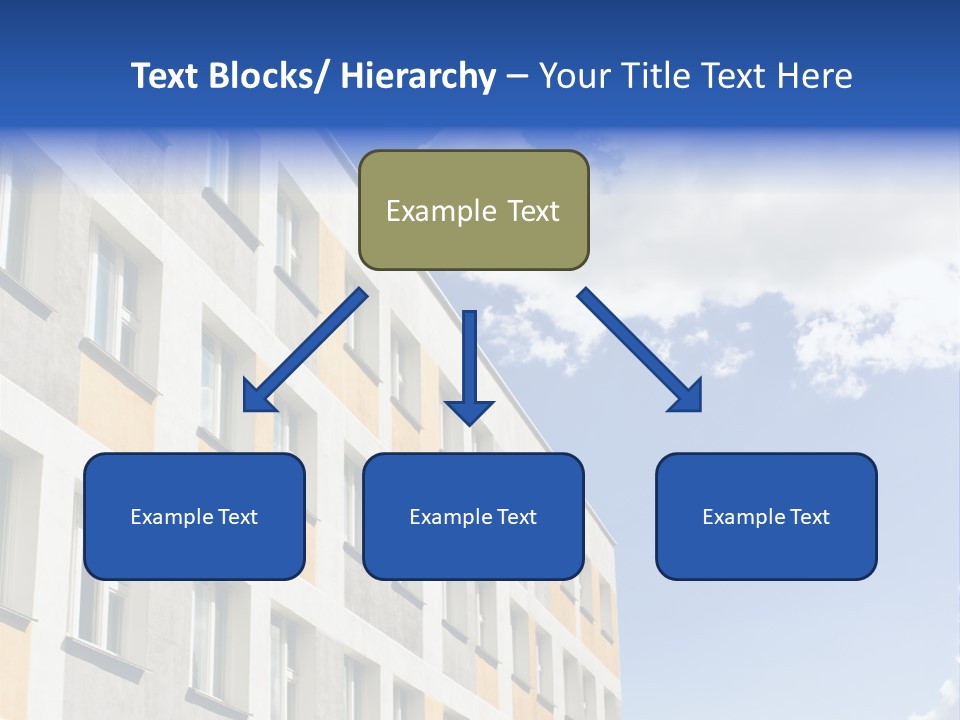 Text Blocks/ Hierarchy – Your Title Text Here

Example Text

Example Text

Example Text

Example Text